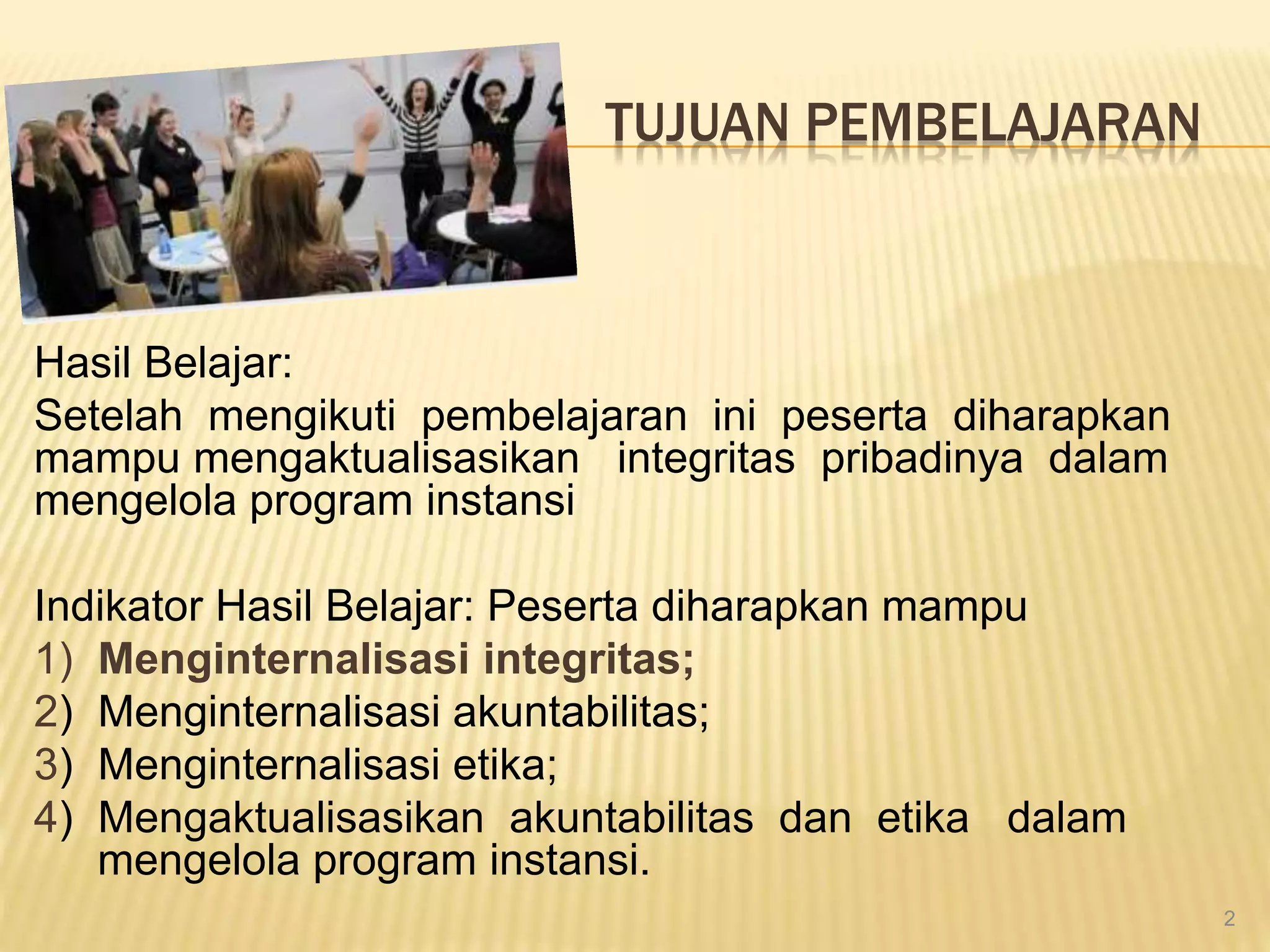 TUJUAN PEMBELAJARAN

Hasil Belajar:

Setelah mengikuti pembelajaran ini peserta diharapkan mampu mengaktualisasikan integritas pribadinya dalam mengelola program instansi

Indikator Hasil Belajar: Peserta diharapkan mampu

1) Menginternalisasi integritas;
2) Menginternalisasi akuntabilitas;
3) Menginternalisasi etika;
4) Mengaktualisasikan akuntabilitas dan etika dalam mengelola program instansi.

2